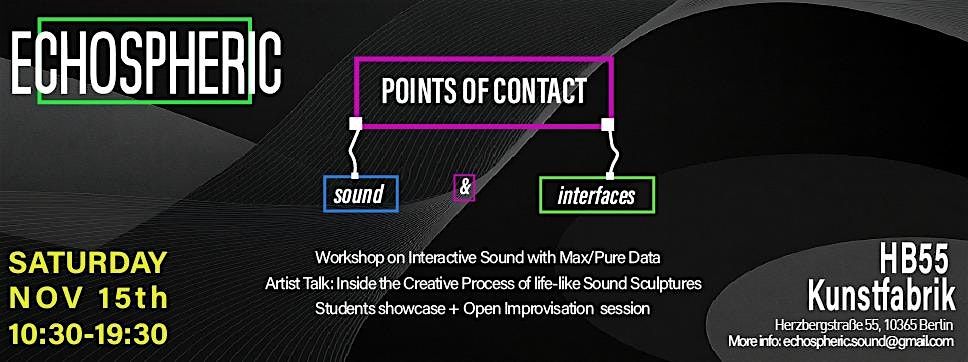 ECHOSPHERIC

POINTS OF CONTACT

sound & interfaces

SATURDAY
NOV 15th
10:30-19:30

Workshop on Interactive Sound with Max/Pure Data
Artist Talk: Inside the Creative Process of life-like Sound Sculptures
Students showcase + Open Improvisation session

HB55
Kunstfabrik
Herzbergstraße 55, 10365 Berlin
More info: echosphericsound@gmail.com